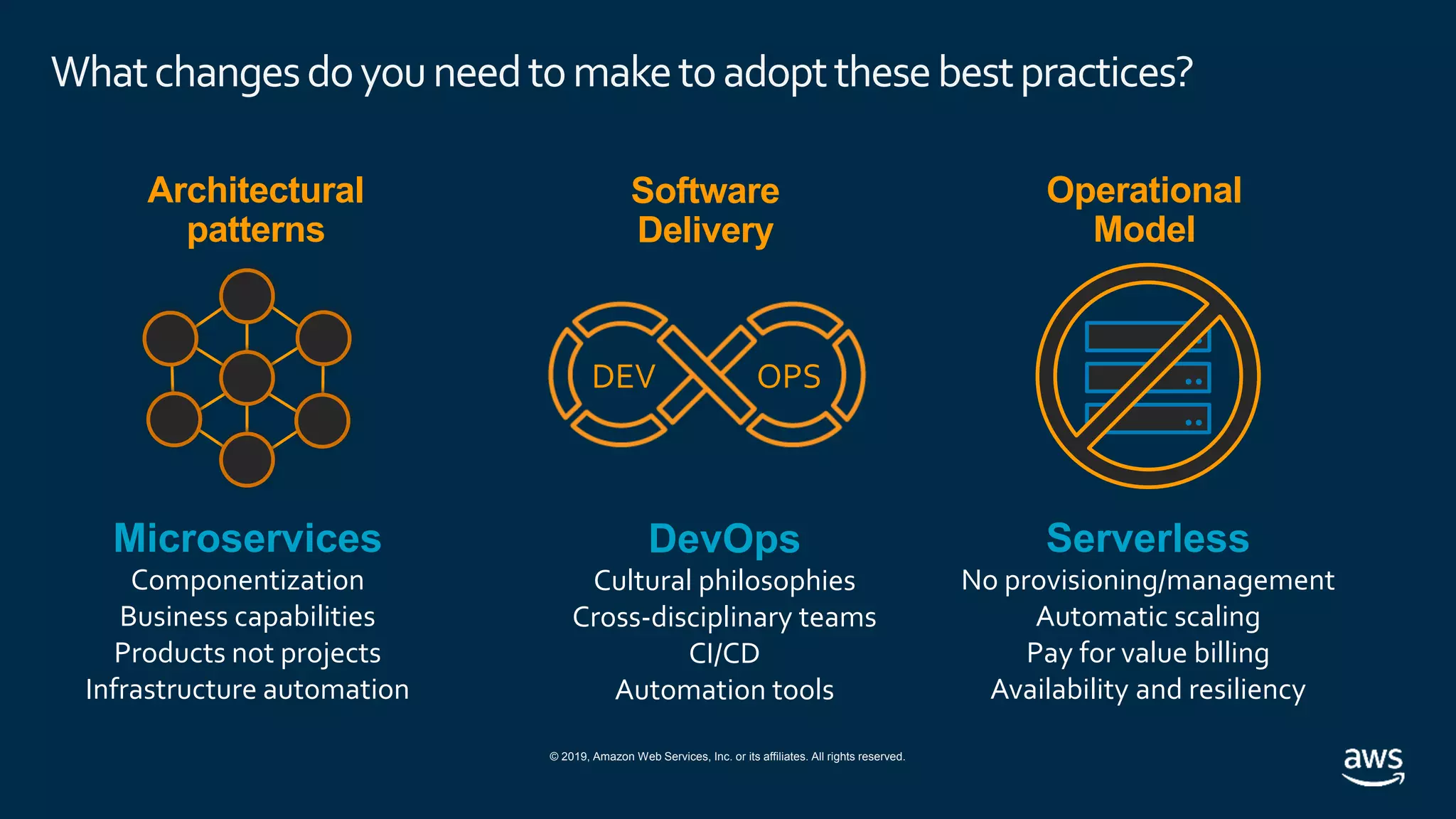 What changes do you need to make to adopt these best practices?

Architectural patterns

Microservices
Componentization
Business capabilities
Products not projects
Infrastructure automation

Software Delivery

DEV OPS

DevOps
Cultural philosophies
Cross-disciplinary teams
CI/CD
Automation tools

Operational Model

Serverless
No provisioning/management
Automatic scaling
Pay for value billing
Availability and resiliency

© 2019, Amazon Web Services, Inc. or its affiliates. All rights reserved.

aws